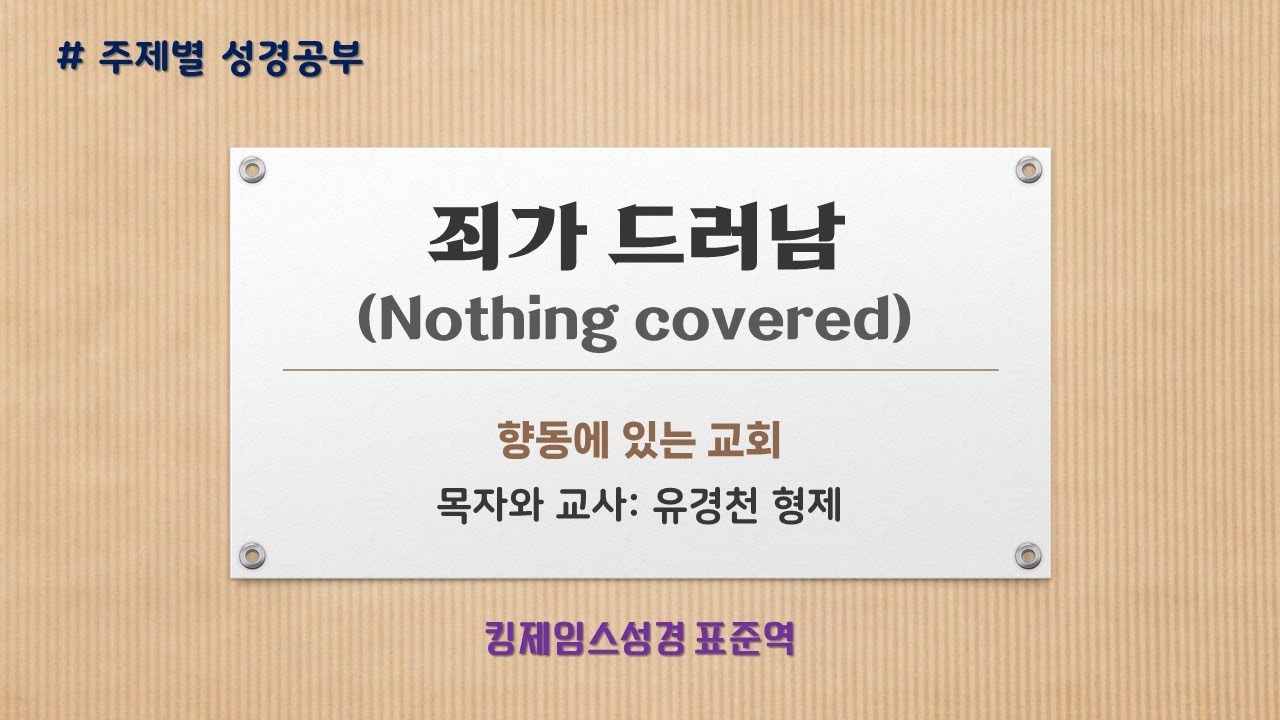 # 주제별 성경공부

죄가 드러남
(Nothing covered)

향동에 있는 교회

목자와 교사: 유경천 형제

킹제임스성경 표준역